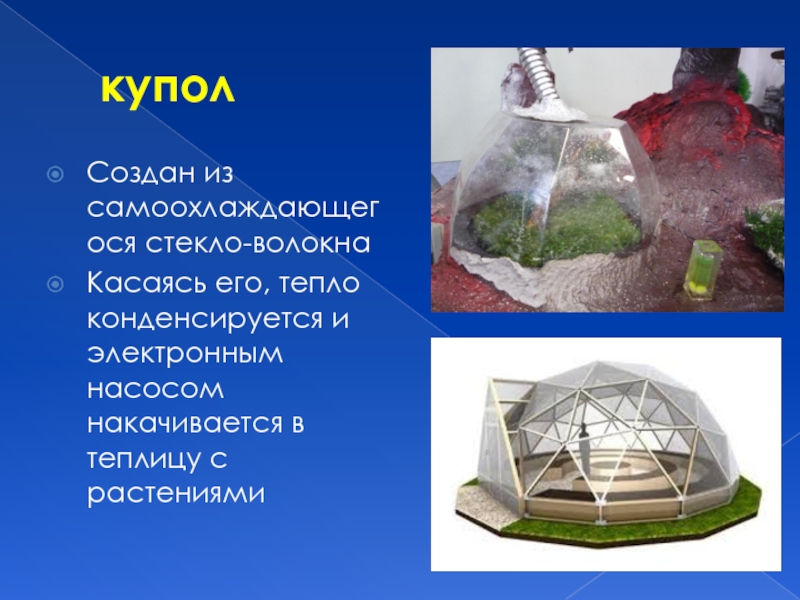 купол

Создан из самоохлаждающегося стекло-волокна

Касаясь его, тепло конденсируется и электронным насосом накачивается в теплицу с растениями